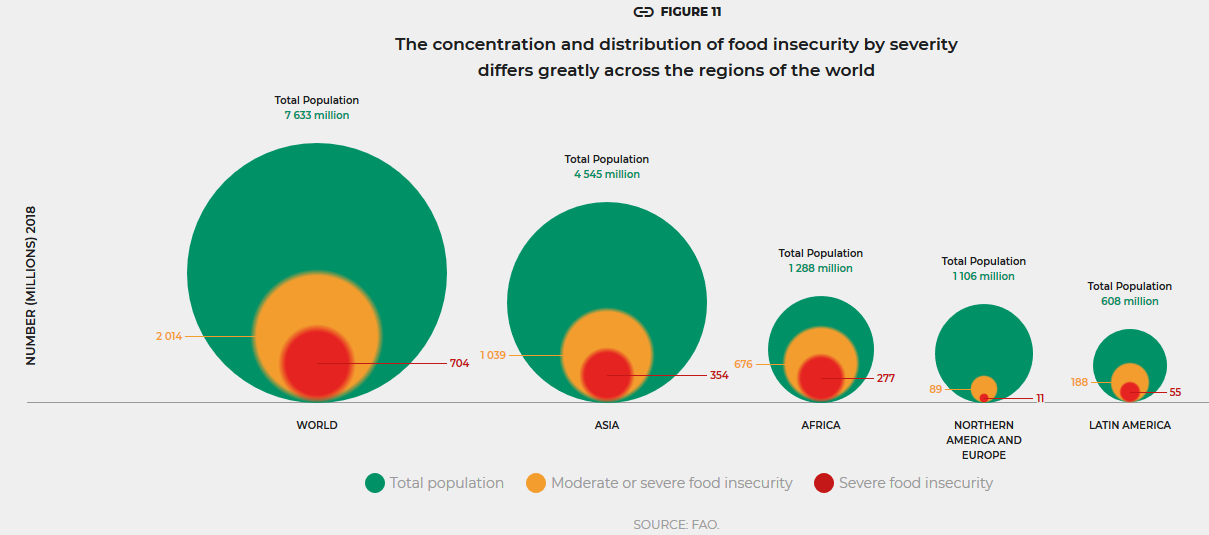 FIGURE 11

The concentration and distribution of food insecurity by severity differs greatly across the regions of the world

NUMBER (MILLIONS) 2018

Total Population
7 633 million

2 014

704

WORLD

Total Population
4 545 million

1 039

354

ASIA

Total Population
1 288 million

676

277

AFRICA

Total Population
1 106 million

89

11

NORTHERN AMERICA AND EUROPE

Total Population
608 million

188

55

LATIN AMERICA

Total population    Moderate or severe food insecurity    Severe food insecurity

SOURCE: FAO.